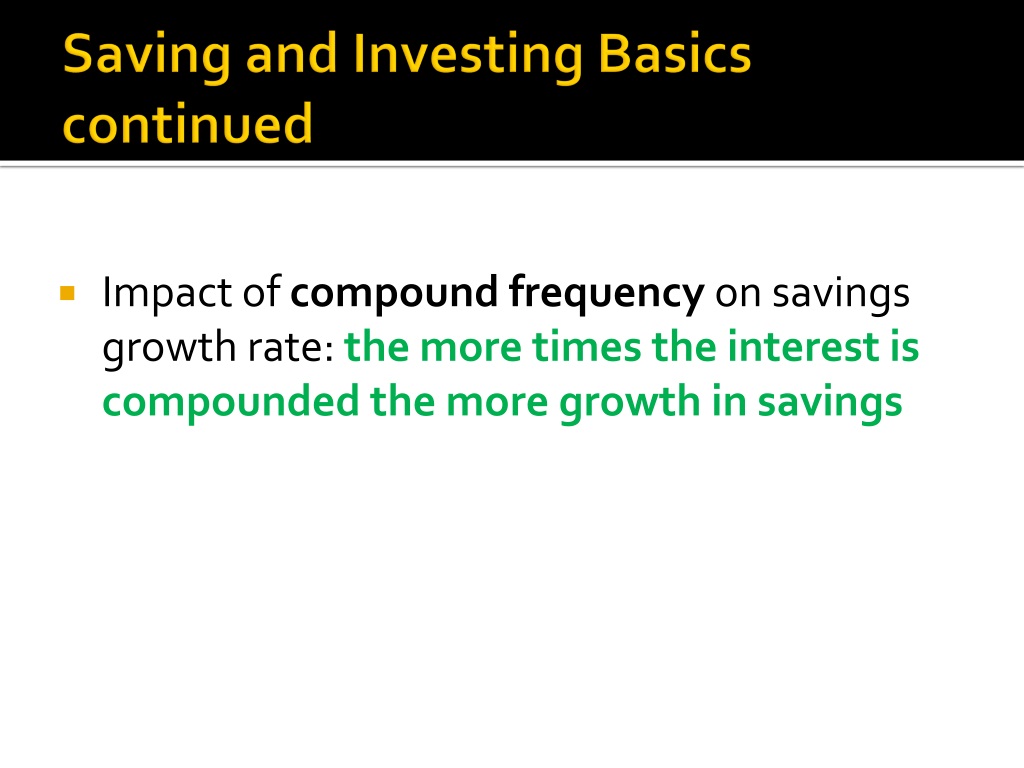 Saving and Investing Basics continued

Impact of compound frequency on savings growth rate: the more times the interest is compounded the more growth in savings